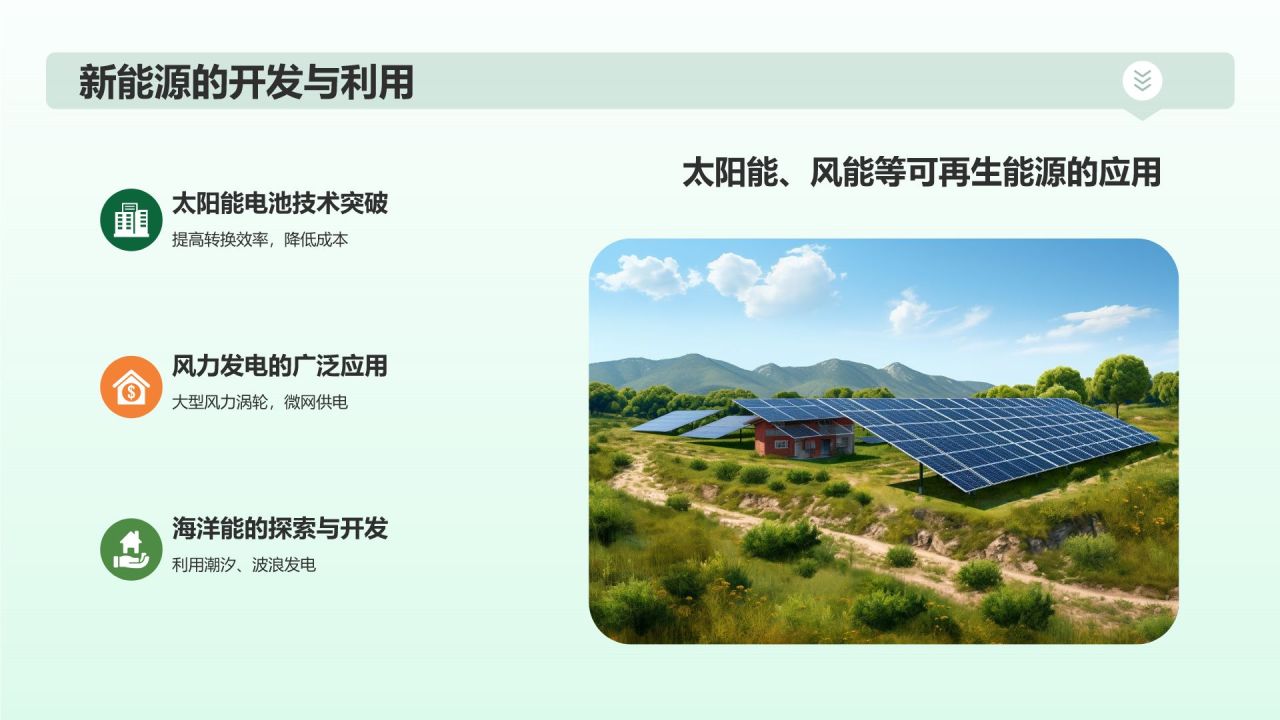 新能源的开发与利用

太阳能电池技术突破
提高转换效率，降低成本

风力发电的广泛应用
大型风力涡轮，微网供电

海洋能的探索与开发
利用潮汐、波浪发电

太阳能、风能等可再生能源的应用